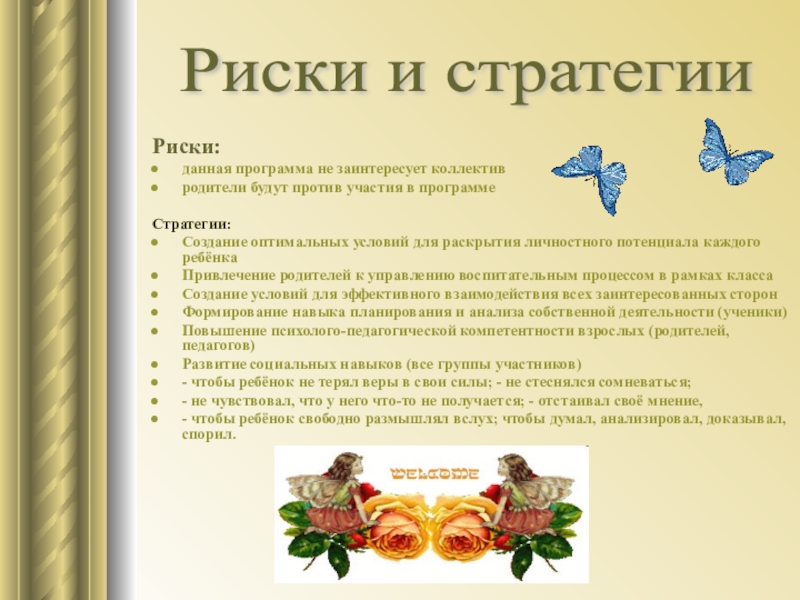 Риски и стратегии

Риски:

- данная программа не заинтересует коллектив
- родители будут против участия в программе

Стратегии:

- Создание оптимальных условий для раскрытия личностного потенциала каждого ребёнка
- Привлечение родителей к управлению воспитательным процессом в рамках класса
- Создание условий для эффективного взаимодействия всех заинтересованных сторон
- Формирование навыка планирования и анализа собственной деятельности (ученики)
- Повышение психолого-педагогической компетентности взрослых (родителей, педагогов)
- Развитие социальных навыков (все группы участников)
- - чтобы ребёнок не терял веры в свои силы; - не стеснялся сомневаться;
- - не чувствовал, что у него что-то не получается; - отстаивал своё мнение,
- - чтобы ребёнок свободно размышлял вслух; чтобы думал, анализировал, доказывал, спорил.

WELCOME